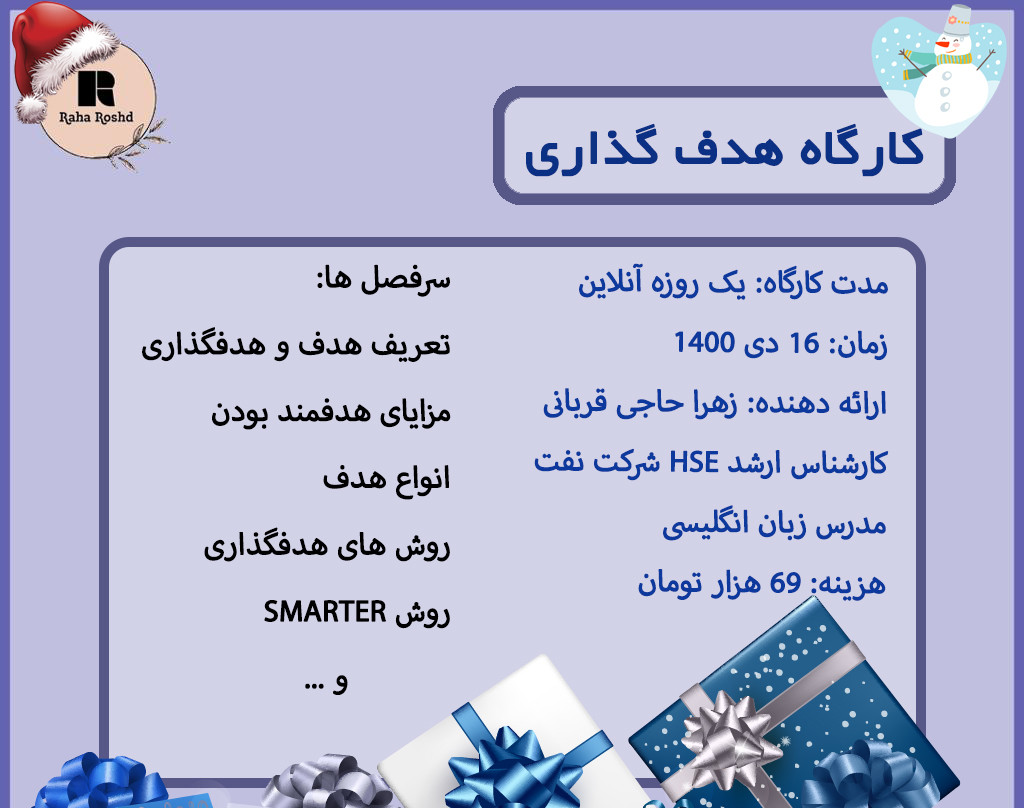 R
Raha Roshd

کارگاه هدف گذاری

مدت کارگاه: یک روزه آنلاین

زمان: 16 دی 1400

ارائه دهنده: زهرا حاجی قربانی

کارشناس ارشد HSE شرکت نفت

مدرس زبان انگلیسی

هزینه: 69 هزار تومان

سرفصل ها:

تعریف هدف و هدفگذاری

مزایای هدفمند بودن

انواع هدف

روش های هدفگذاری

روش SMARTER

و ...